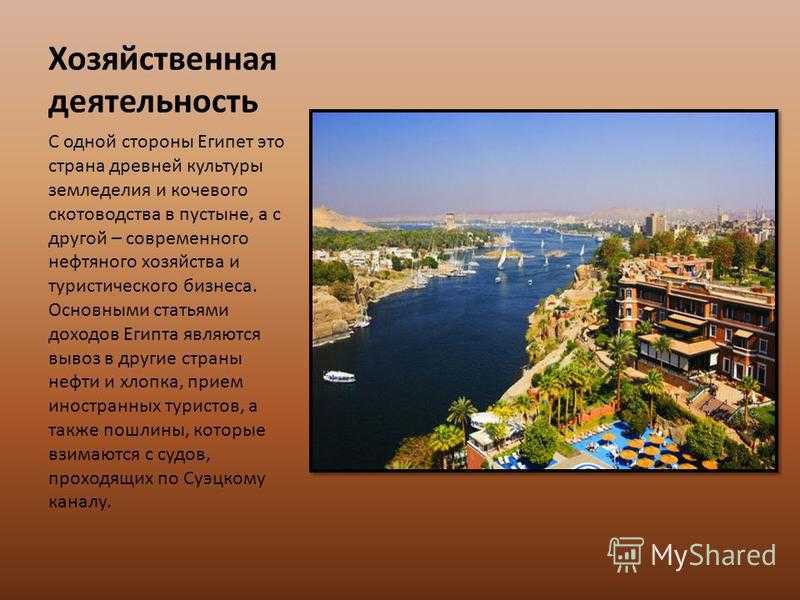 Хозяйственная деятельность

С одной стороны Египет это страна древней культуры земледелия и кочевого скотоводства в пустыне, а с другой – современного нефтяного хозяйства и туристического бизнеса. Основными статьями доходов Египта являются вывоз в другие страны нефти и хлопка, прием иностранных туристов, а также пошлины, которые взимаются с судов, проходящих по Суэцкому каналу.

MyShared